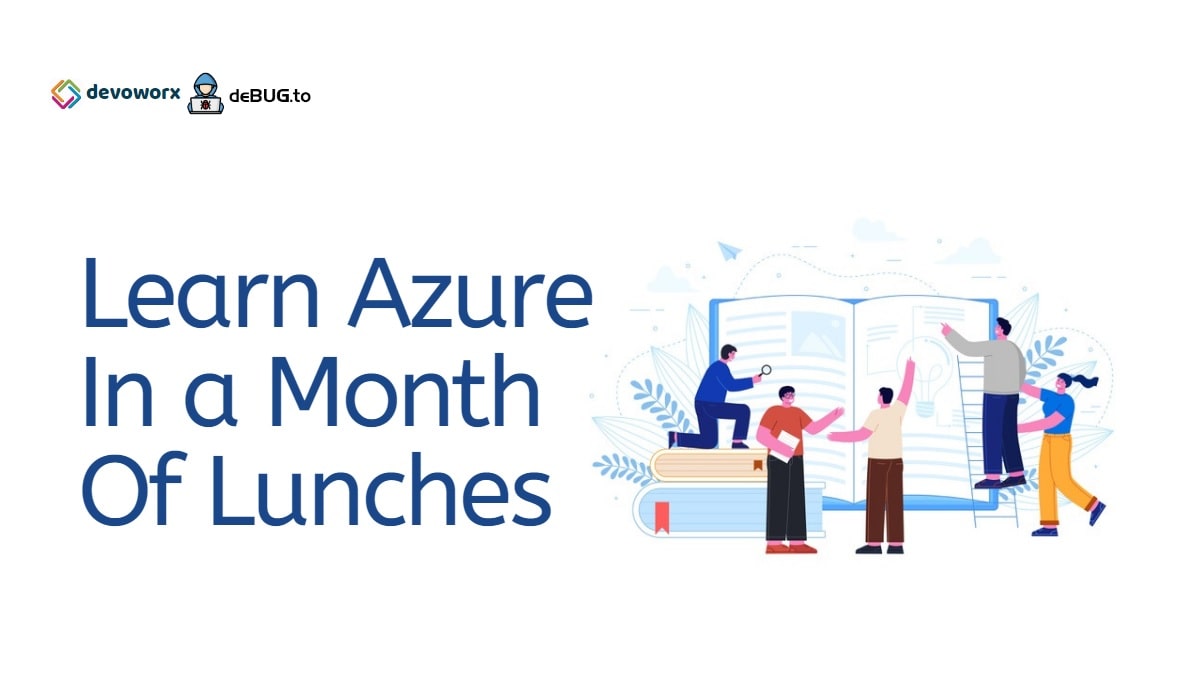 devoworx deBUG.to

Learn Azure In a Month Of Lunches